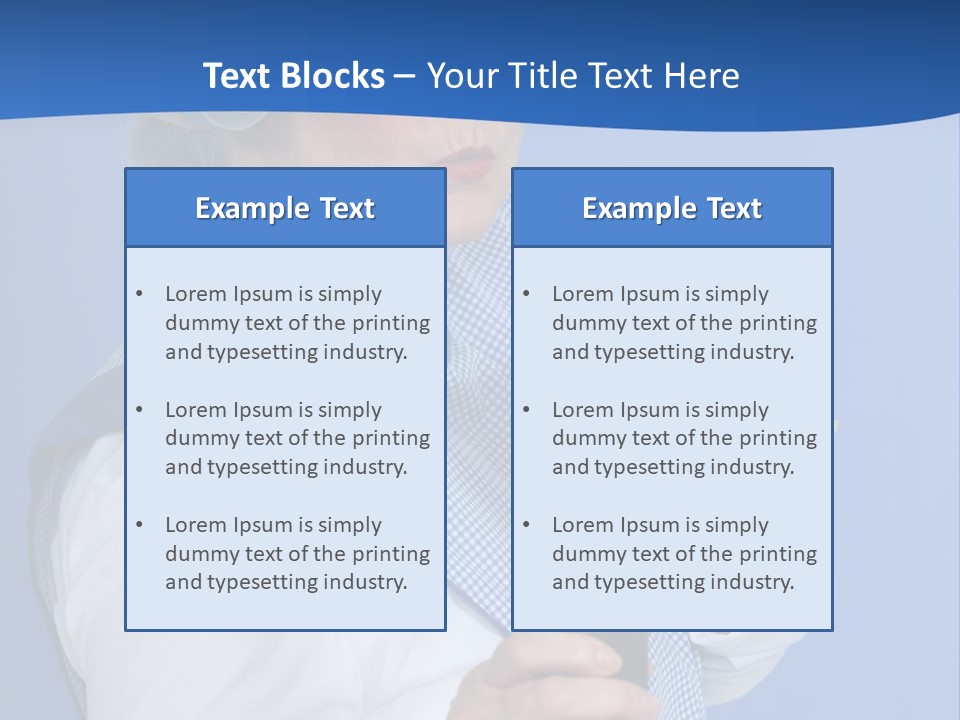 Text Blocks – Your Title Text Here

Example Text

• Lorem Ipsum is simply dummy text of the printing and typesetting industry.

• Lorem Ipsum is simply dummy text of the printing and typesetting industry.

• Lorem Ipsum is simply dummy text of the printing and typesetting industry.

Example Text

• Lorem Ipsum is simply dummy text of the printing and typesetting industry.

• Lorem Ipsum is simply dummy text of the printing and typesetting industry.

• Lorem Ipsum is simply dummy text of the printing and typesetting industry.